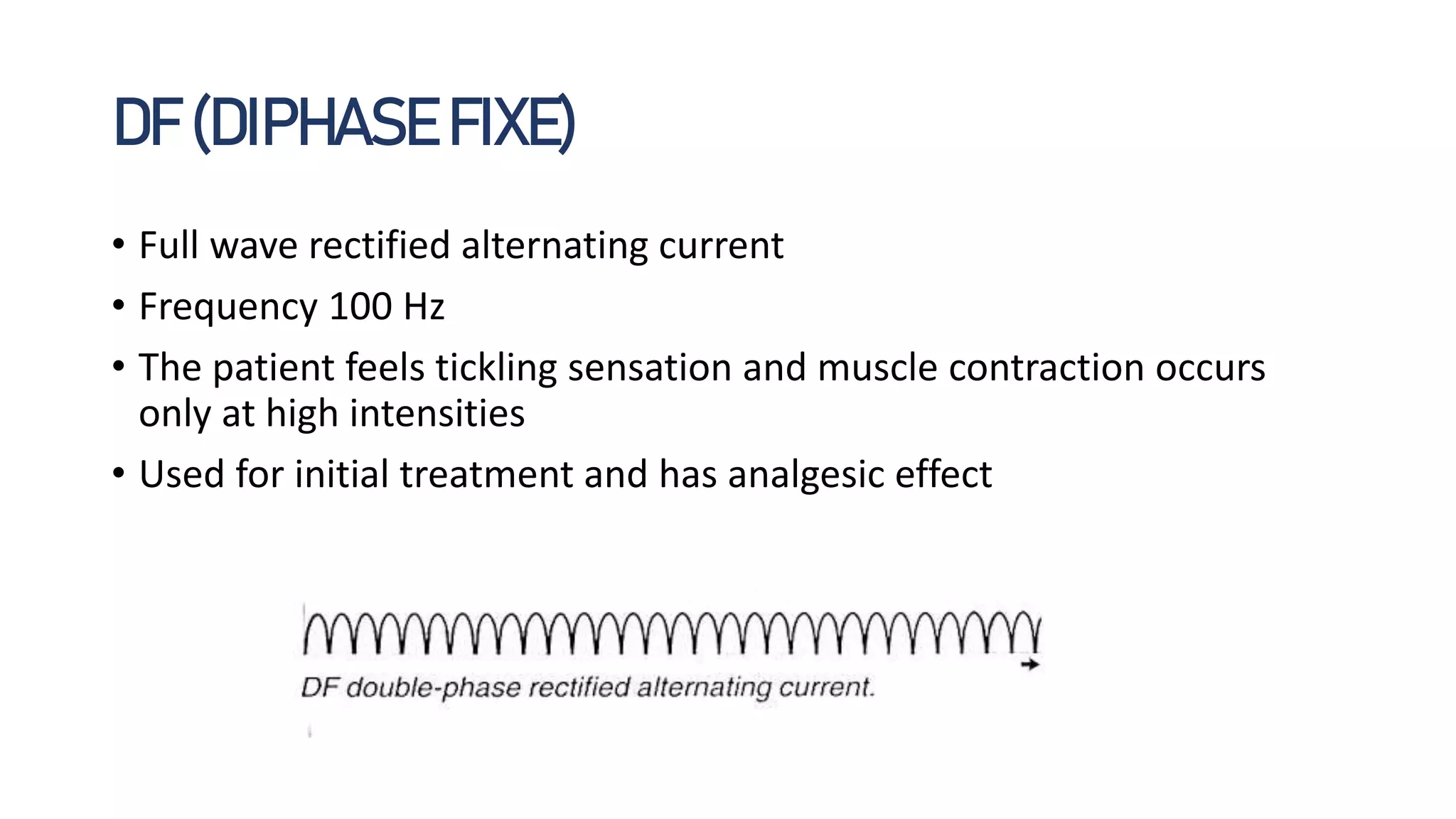 DF (DIPHASE FIXE)

• Full wave rectified alternating current
• Frequency 100 Hz
• The patient feels tickling sensation and muscle contraction occurs only at high intensities
• Used for initial treatment and has analgesic effect

DF double-phase rectified alternating current.